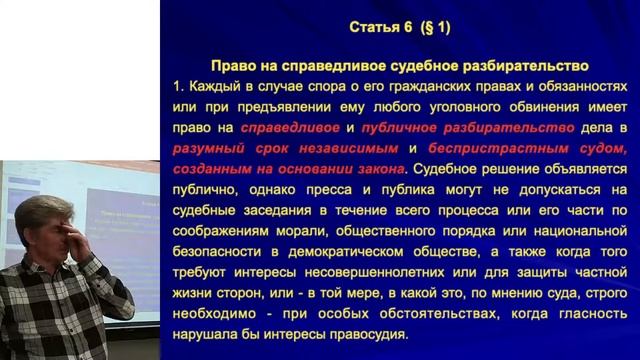 Статья 6 (§ 1)

Право на справедливое судебное разбирательство

1. Каждый в случае спора о его гражданских правах и обязанностях или при предъявлении ему любого уголовного обвинения имеет право на справедливое и публичное разбирательство дела в разумный срок независимым и беспристрастным судом, созданным на основании закона. Судебное решение объявляется публично, однако пресса и публика могут не допускаться на судебные заседания в течение всего процесса или его части по соображениям морали, общественного порядка или национальной безопасности в демократическом обществе, а также когда того требуют интересы несовершеннолетних или для защиты частной жизни сторон, или - в той мере, в какой это, по мнению суда, строго необходимо - при особых обстоятельствах, когда гласность нарушала бы интересы правосудия.